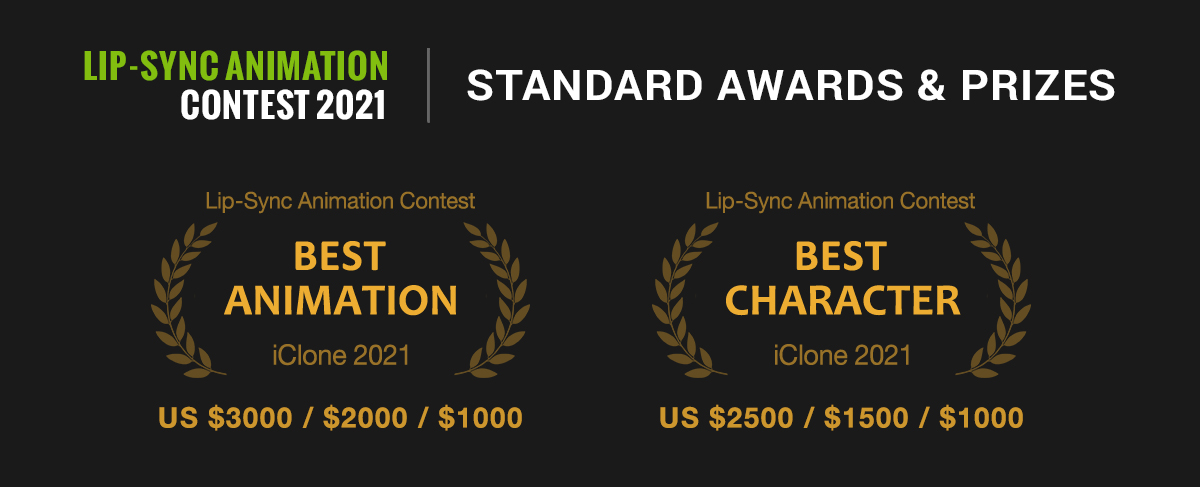 LIP-SYNC ANIMATION
CONTEST 2021

STANDARD AWARDS & PRIZES

Lip-Sync Animation Contest
BEST
ANIMATION
iClone 2021

US \$3000 / \$2000 / \$1000

Lip-Sync Animation Contest
BEST
CHARACTER
iClone 2021

US \$2500 / \$1500 / \$1000